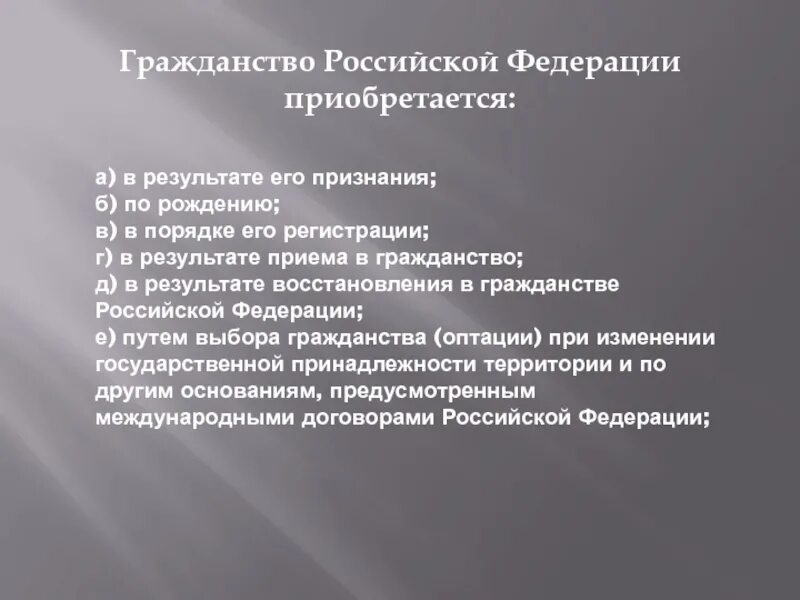 Гражданство Российской Федерации приобретается:

а) в результате его признания;
б) по рождению;
в) в порядке его регистрации;
г) в результате приема в гражданство;
д) в результате восстановления в гражданстве Российской Федерации;
е) путем выбора гражданства (оптации) при изменении государственной принадлежности территории и по другим основаниям, предусмотренным международными договорами Российской Федерации;